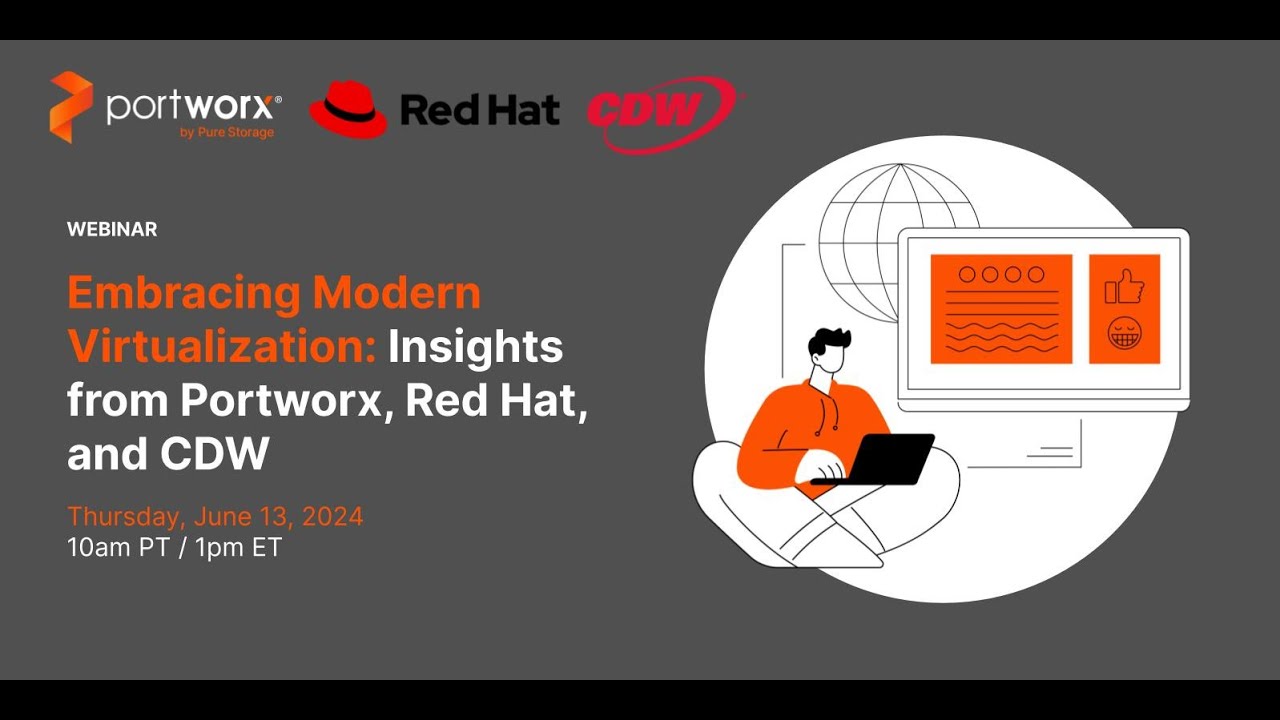 portworx®
by Pure Storage

Red Hat

CDW

WEBINAR

Embracing Modern Virtualization: Insights from Portworx, Red Hat, and CDW

Thursday, June 13, 2024
10am PT / 1pm ET